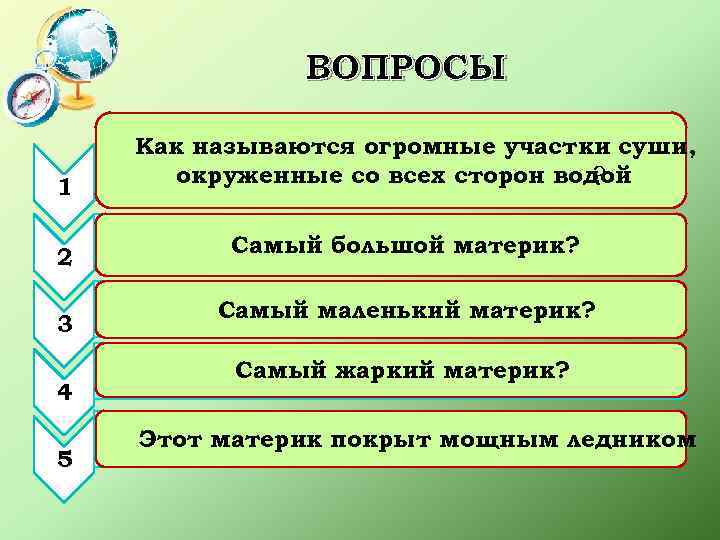 ВОПРОСЫ

1

Как называются огромные участки суши, окруженные со всех сторон водой?

2

Самый большой материк?

3

Самый маленький материк?

4

Самый жаркий материк?

5

Этот материк покрыт мощным ледником